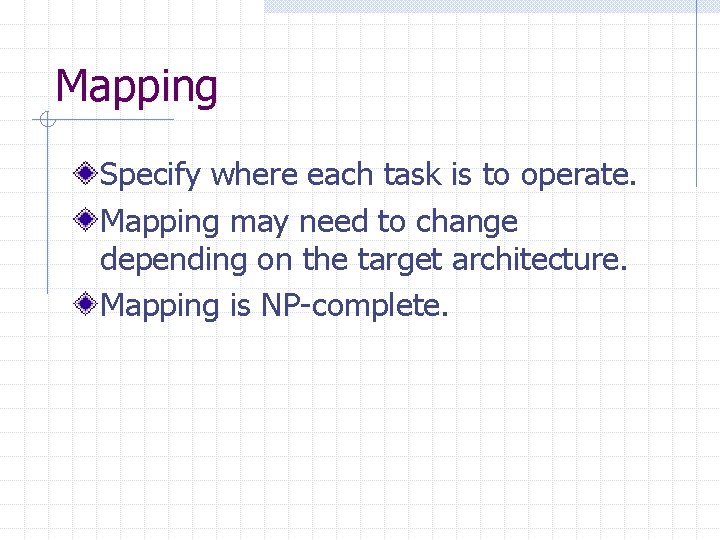 Mapping

Specify where each task is to operate.

Mapping may need to change depending on the target architecture.

Mapping is NP-complete.